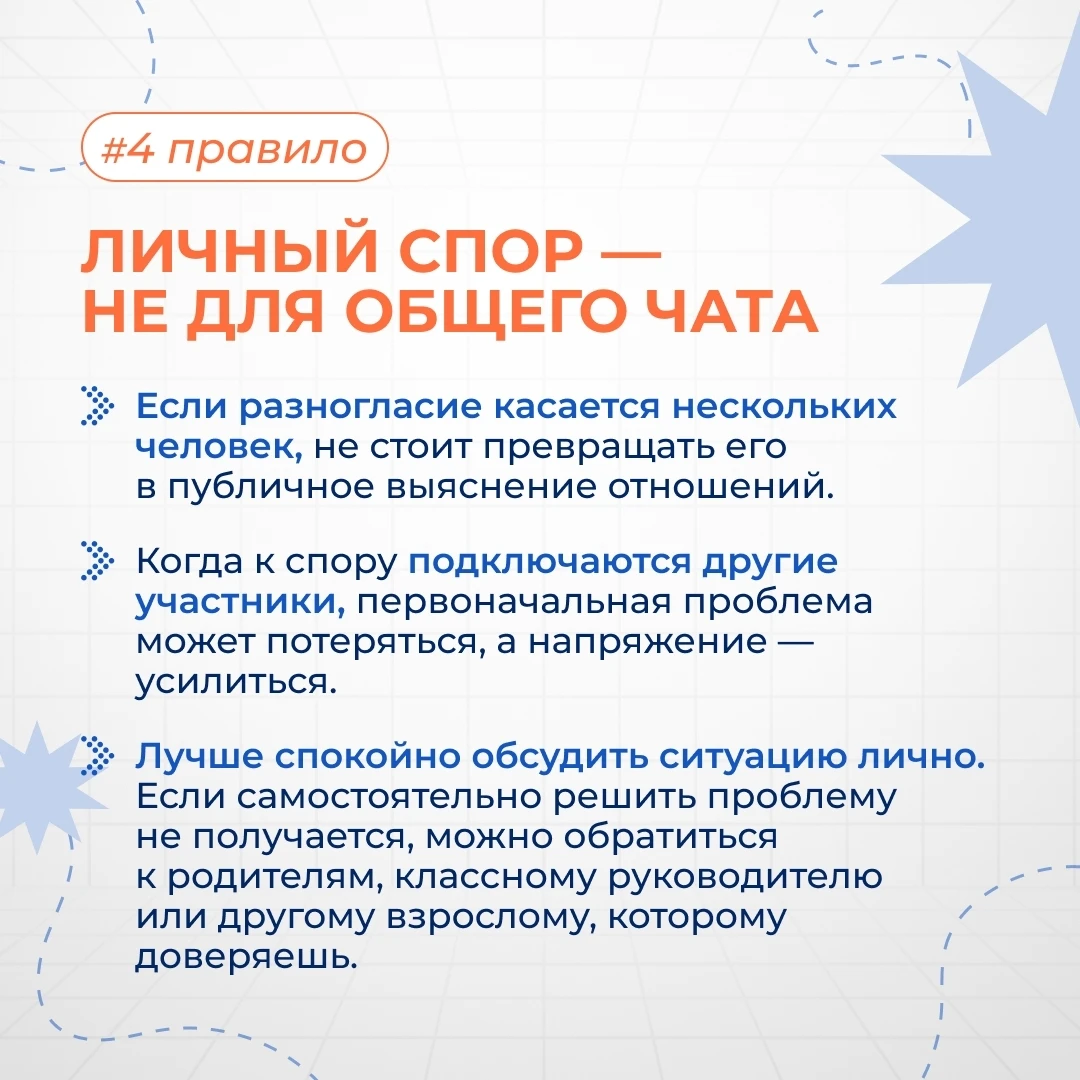 #4 правило

ЛИЧНЫЙ СПОР — НЕ ДЛЯ ОБЩЕГО ЧАТА

Если разногласие касается нескольких человек, не стоит превращать его в публичное выяснение отношений.

Когда к спору подключаются другие участники, первоначальная проблема может потеряться, а напряжение — усилиться.

Лучше спокойно обсудить ситуацию лично. Если самостоятельно решить проблему не получается, можно обратиться к родителям, классному руководителю или другому взрослому, которому доверяешь.